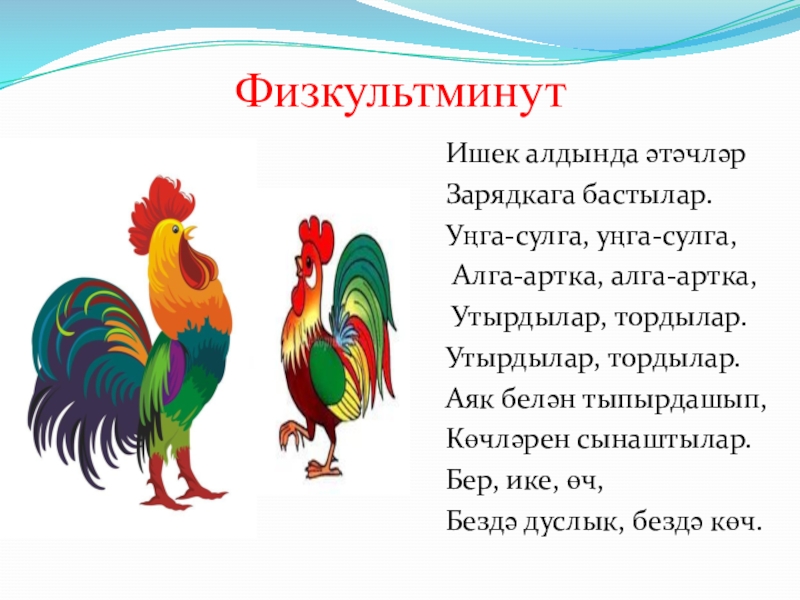 Физкультминут

Ишек алдында әтәчләр
Зарядкага бастылар.
Уңга-сулга, уңга-сулга,
Алга-артка, алга-артка,
Утырдылар, тордылар.
Утырдылар, тордылар.
Аяк белән тыпырдашып,
Көчләрен сынаштылар.
Бер, ике, өч,
Бездә дуслык, бездә көч.